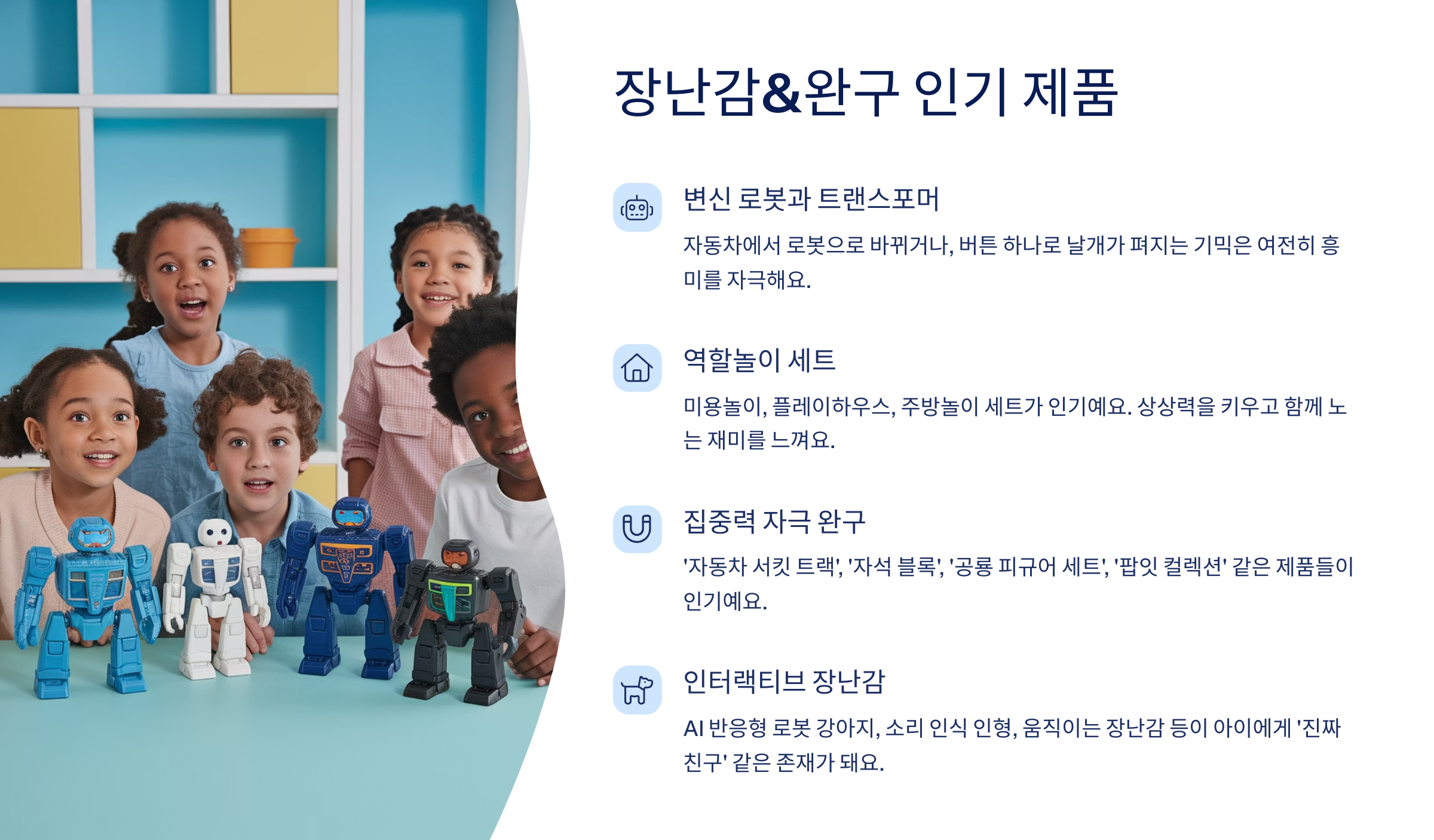 장난감&완구 인기 제품

변신 로봇과 트랜스포머

자동차에서 로봇으로 바뀌거나, 버튼 하나로 날개가 펴지는 기믹은 여전히 흥미를 자극해요.

역할놀이 세트

미용놀이, 플레이하우스, 주방놀이 세트가 인기예요. 상상력을 키우고 함께 노는 재미를 느껴요.

집중력 자극 완구

'자동차 서킷 트랙', '자석 블록', '공룡 피규어 세트', '팝잇 컬렉션' 같은 제품들이 인기예요.

인터랙티브 장난감

AI 반응형 로봇 강아지, 소리 인식 인형, 움직이는 장난감 등이 아이에게 '진짜 친구' 같은 존재가 돼요.